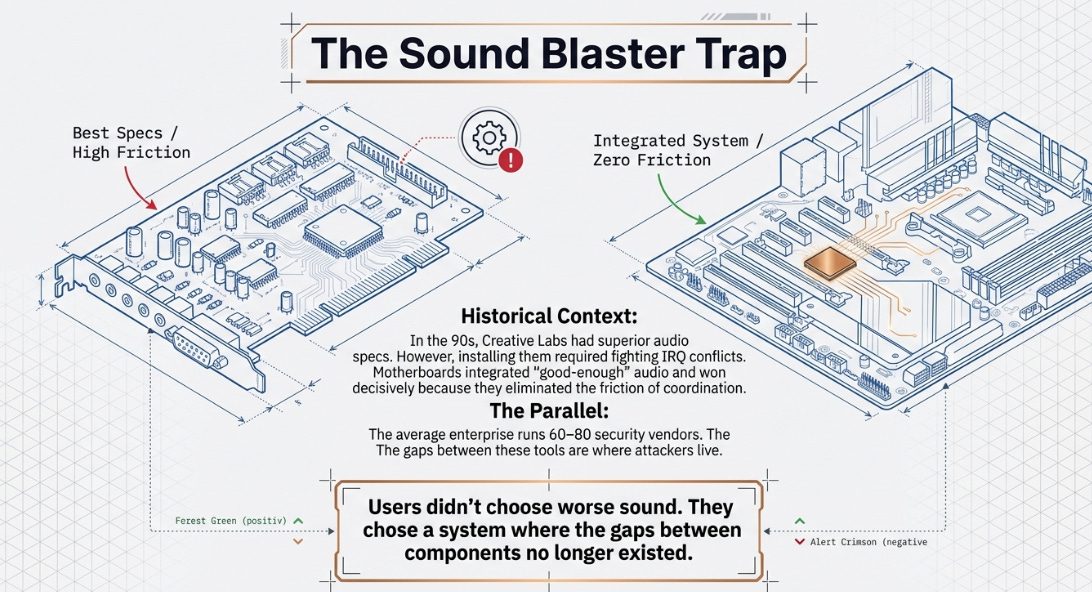 The Sound Blaster Trap

Best Specs / High Friction

Integrated System / Zero Friction

Historical Context:

In the 90s, Creative Labs had superior audio specs. However, installing them required fighting IRQ conflicts. Motherboards integrated "good-enough" audio and won decisively because they eliminated the friction of coordination.

The Parallel:

The average enterprise runs 60–80 security vendors. The The gaps between these tools are where attackers live.

Ferest Green (positiv)

Users didn't choose worse sound. They chose a system where the gaps between components no longer existed.

Alert Crimson (negative